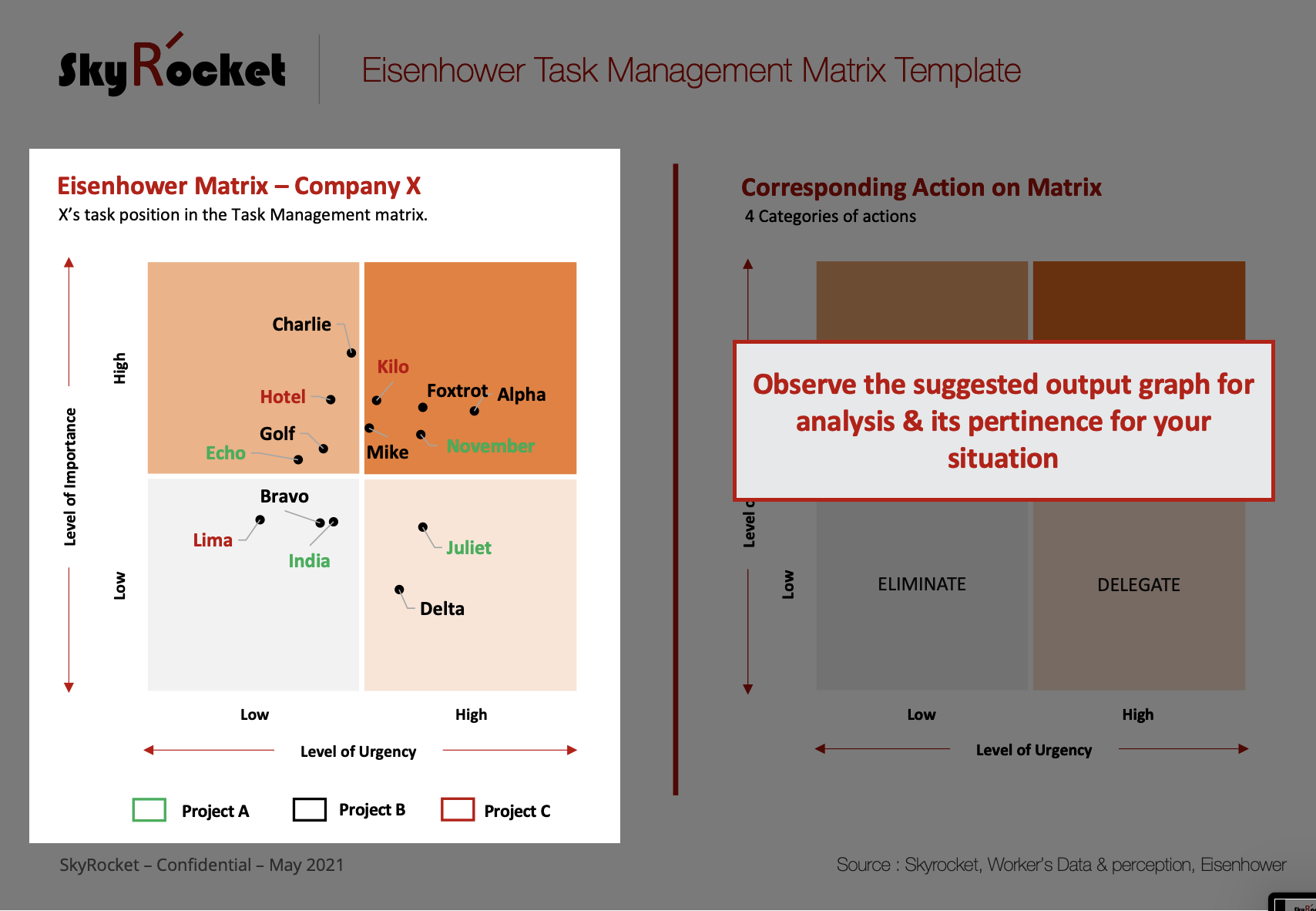 SkyRocket

Eisenhower Task Management Matrix Template

Eisenhower Matrix – Company X
X's task position in the Task Management matrix.

Level of Importance

High

Low

Charlie

Hotel

Golf

Echo

Kilo

Foxtrot

Alpha

Mike

November

Bravo

Lima

India

Juliet

Delta

Low

High

Level of Urgency

Project A

Project B

Project C

Corresponding Action on Matrix
4 Categories of actions

Observe the suggested output graph for analysis & its pertinence for your situation

Level o

Low

ELIMINATE

DELEGATE

Low

High

Level of Urgency

SkyRocket – Confidential – May 2021

Source : Skyrocket, Worker's Data & perception, Eisenhower